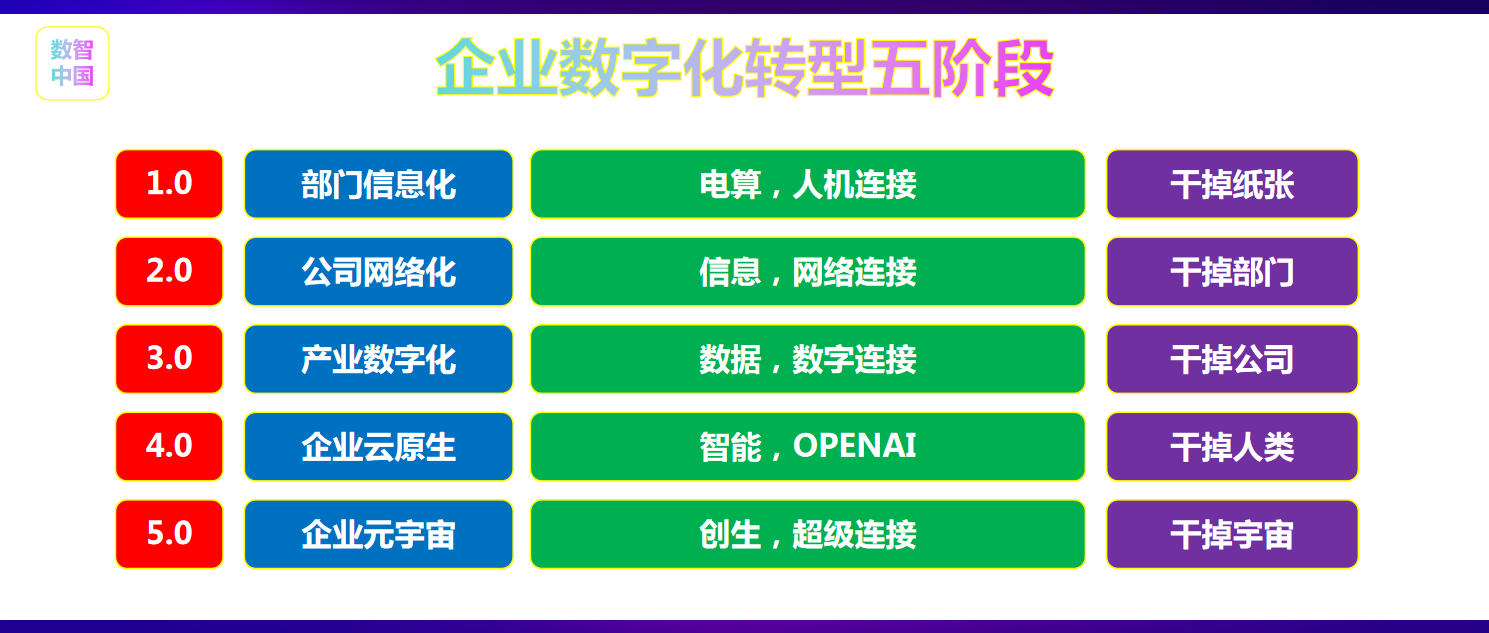 数智中国

企业数字化转型五阶段

| 1.0 | 部门信息化 | 电算，人机连接 | 干掉纸张 |
|---|---|---|---|
| 2.0 | 公司网络化 | 信息，网络连接 | 干掉部门 |
| 3.0 | 产业数字化 | 数据，数字连接 | 干掉公司 |
| 4.0 | 企业云原生 | 智能，OPENAI | 干掉人类 |
| 5.0 | 企业元宇宙 | 创生，超级连接 | 干掉宇宙 |